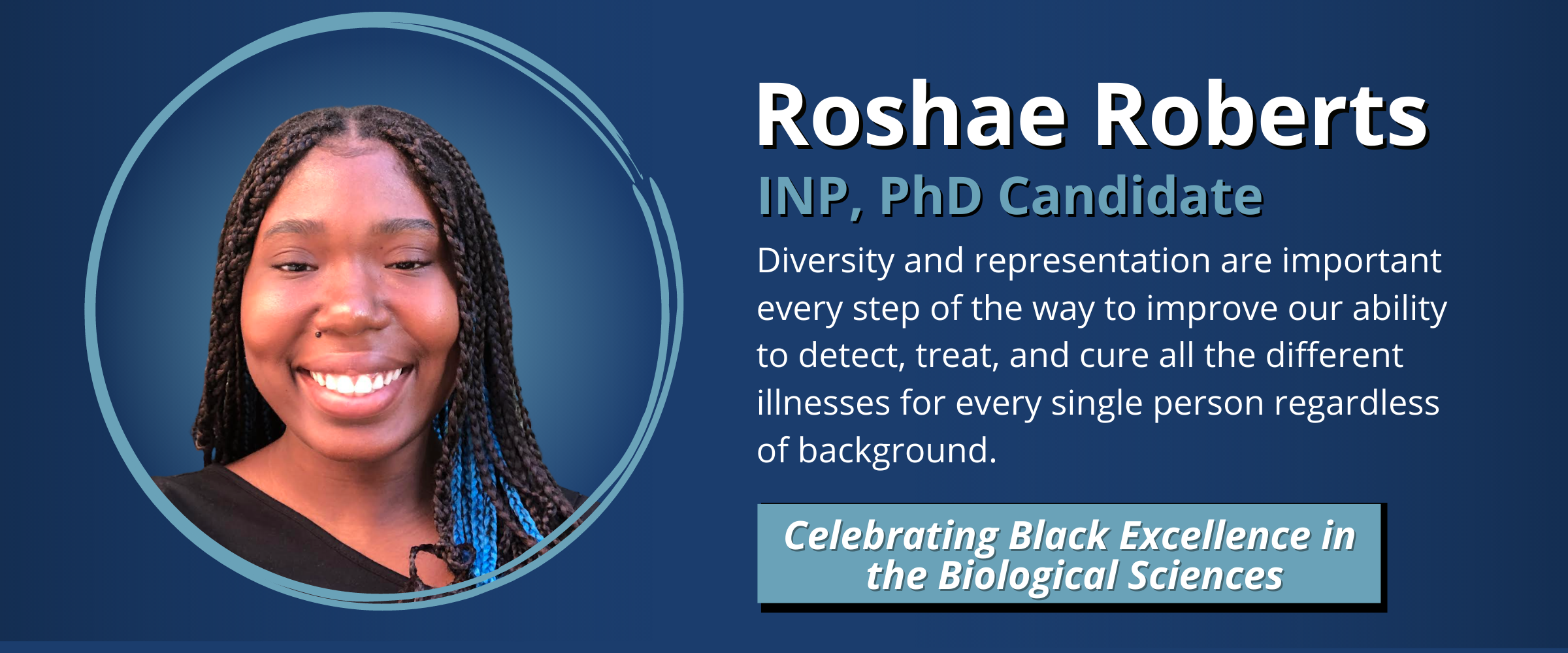 Roshae Roberts

INP, PhD Candidate

Diversity and representation are important every step of the way to improve our ability to detect, treat, and cure all the different illnesses for every single person regardless of background.

Celebrating Black Excellence in the Biological Sciences